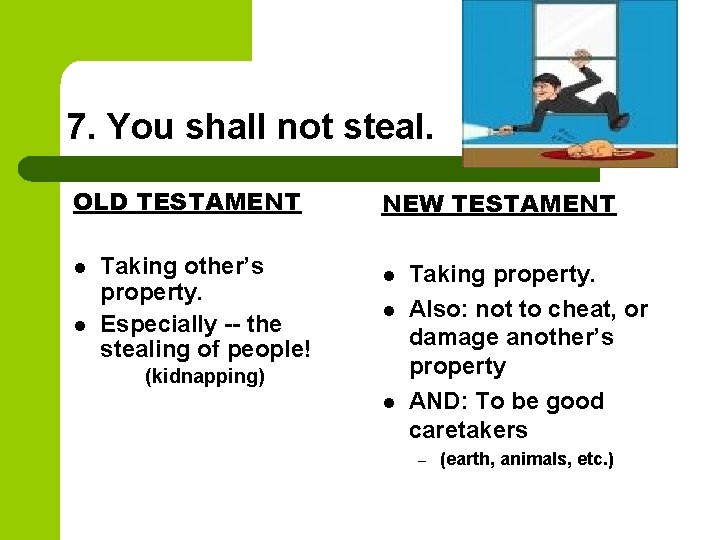 7. You shall not steal.

OLD TESTAMENT

- Taking other's property.
- Especially -- the stealing of people!
(kidnapping)

NEW TESTAMENT

- Taking property.
- Also: not to cheat, or damage another's property
- AND: To be good caretakers
  – (earth, animals, etc.)